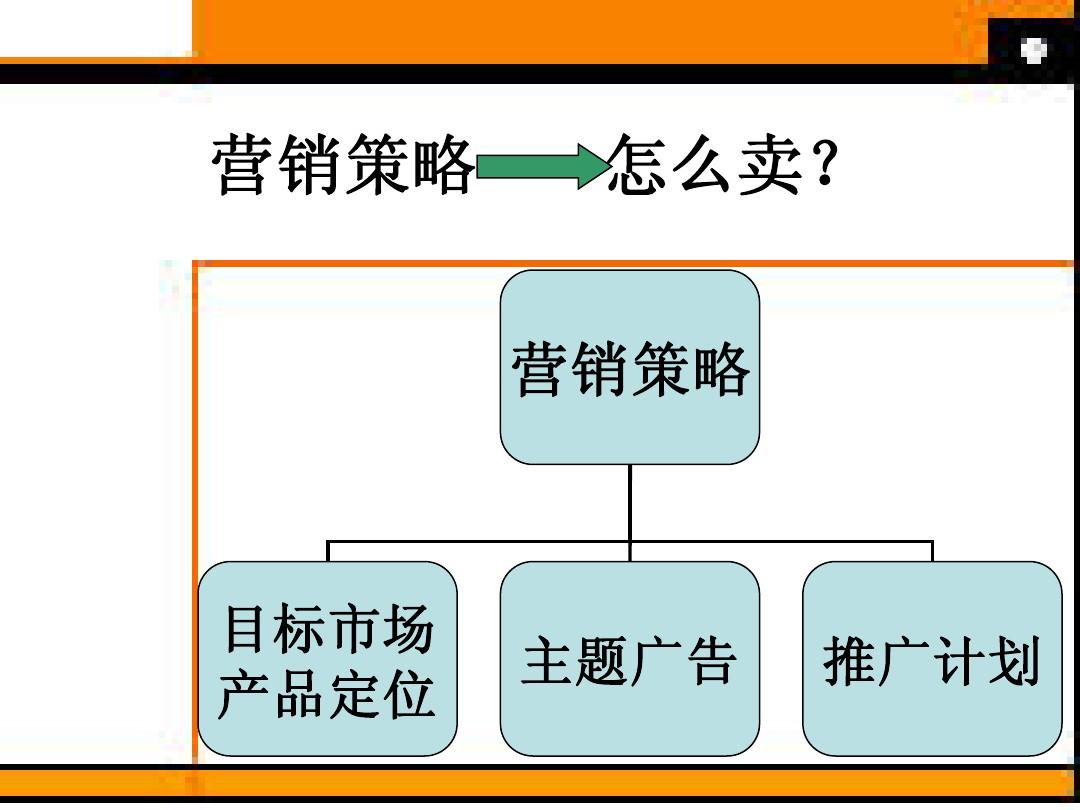 营销策略 怎么卖?

营销策略

目标市场
产品定位

主题广告

推广计划